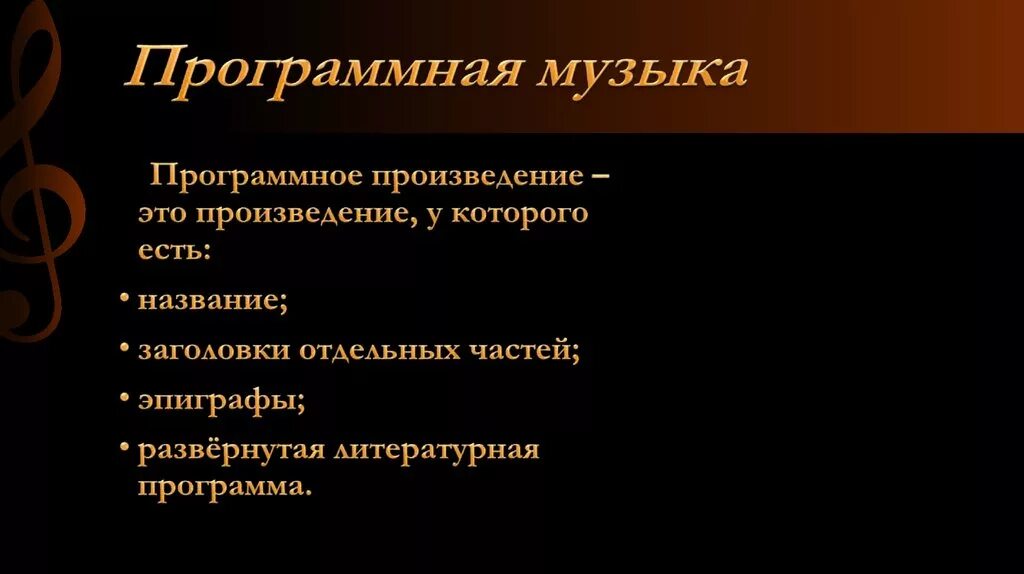 Программная музыка

Программное произведение – это произведение, у которого есть:

• название;

• заголовки отдельных частей;

• эпиграфы;

• развёрнутая литературная программа.